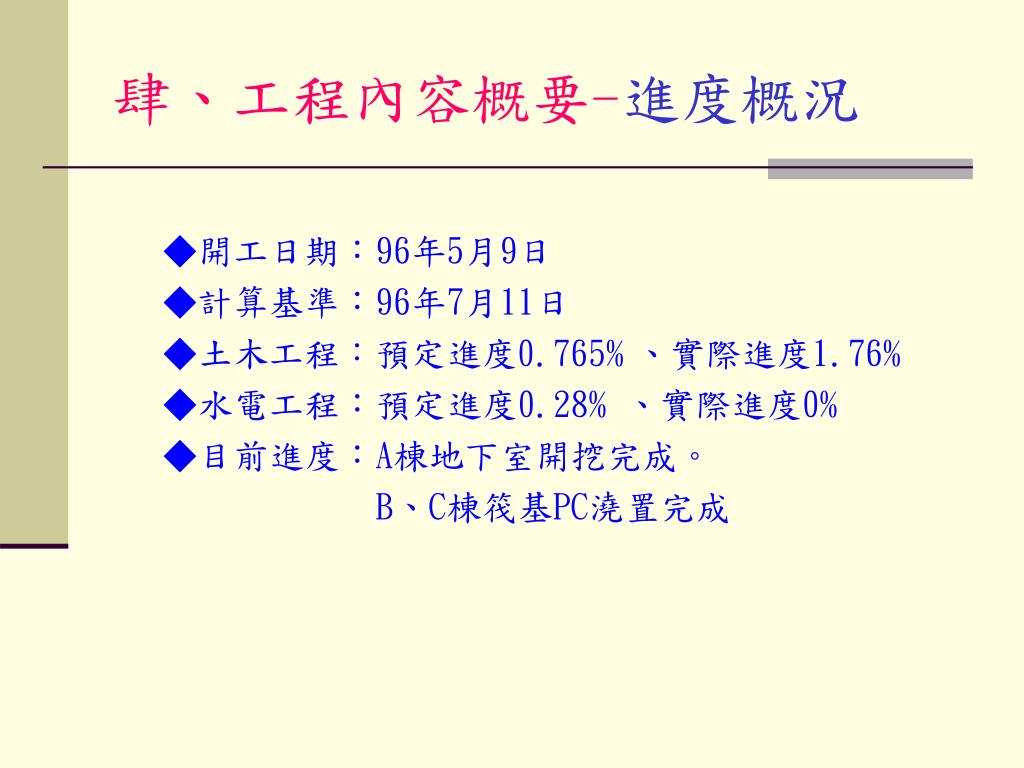 肆、工程內容概要-進度概況

◆開工日期：96年5月9日
◆計算基準：96年7月11日
◆土木工程：預定進度0.765% 、實際進度1.76%
◆水電工程：預定進度0.28% 、實際進度0%
◆目前進度：A棟地下室開挖完成。
B、C棟筏基PC澆置完成